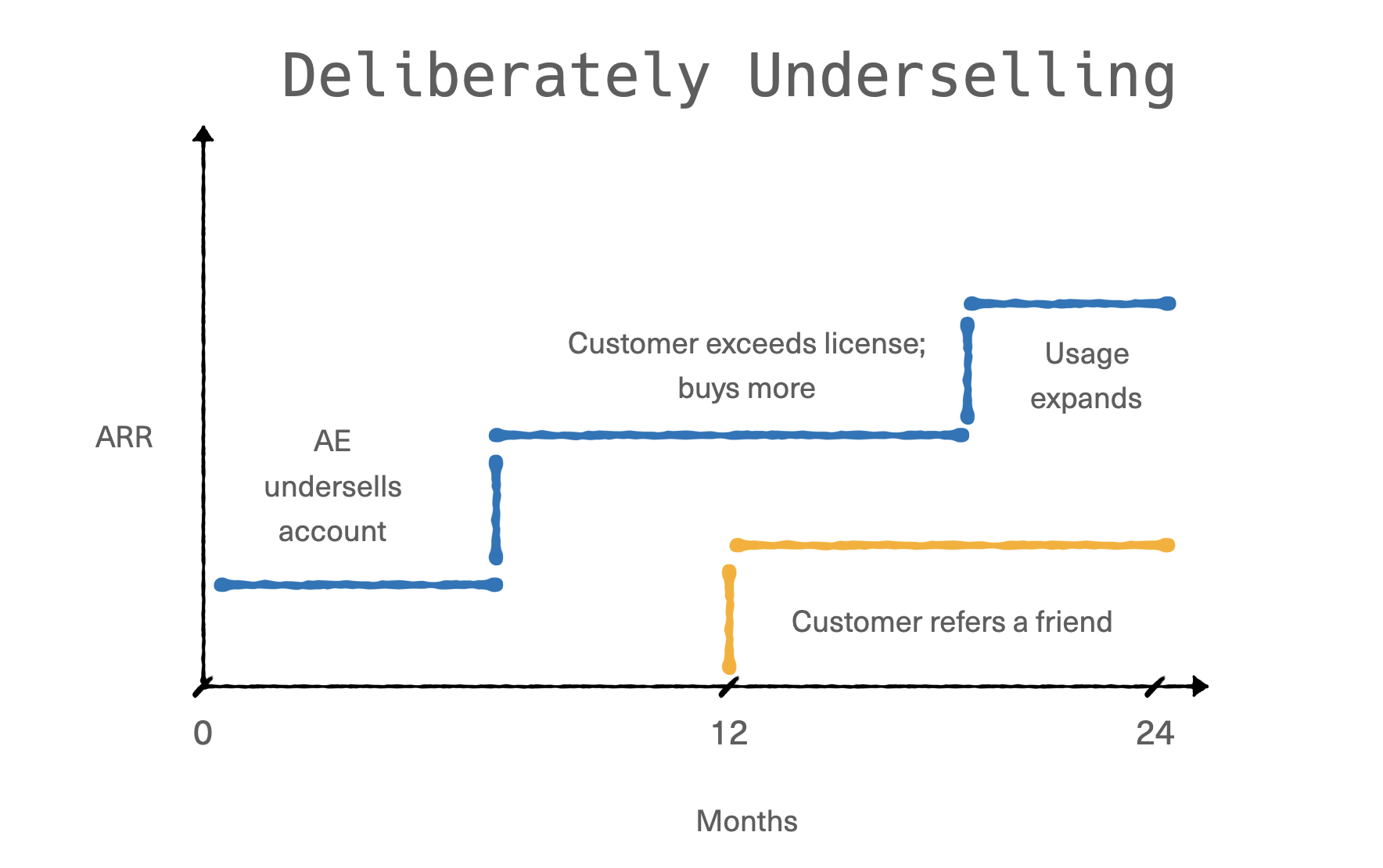 Deliberately Underselling

ARR

AE undersells account

Customer exceeds license; buys more

Usage expands

Customer refers a friend

0

12

24

Months